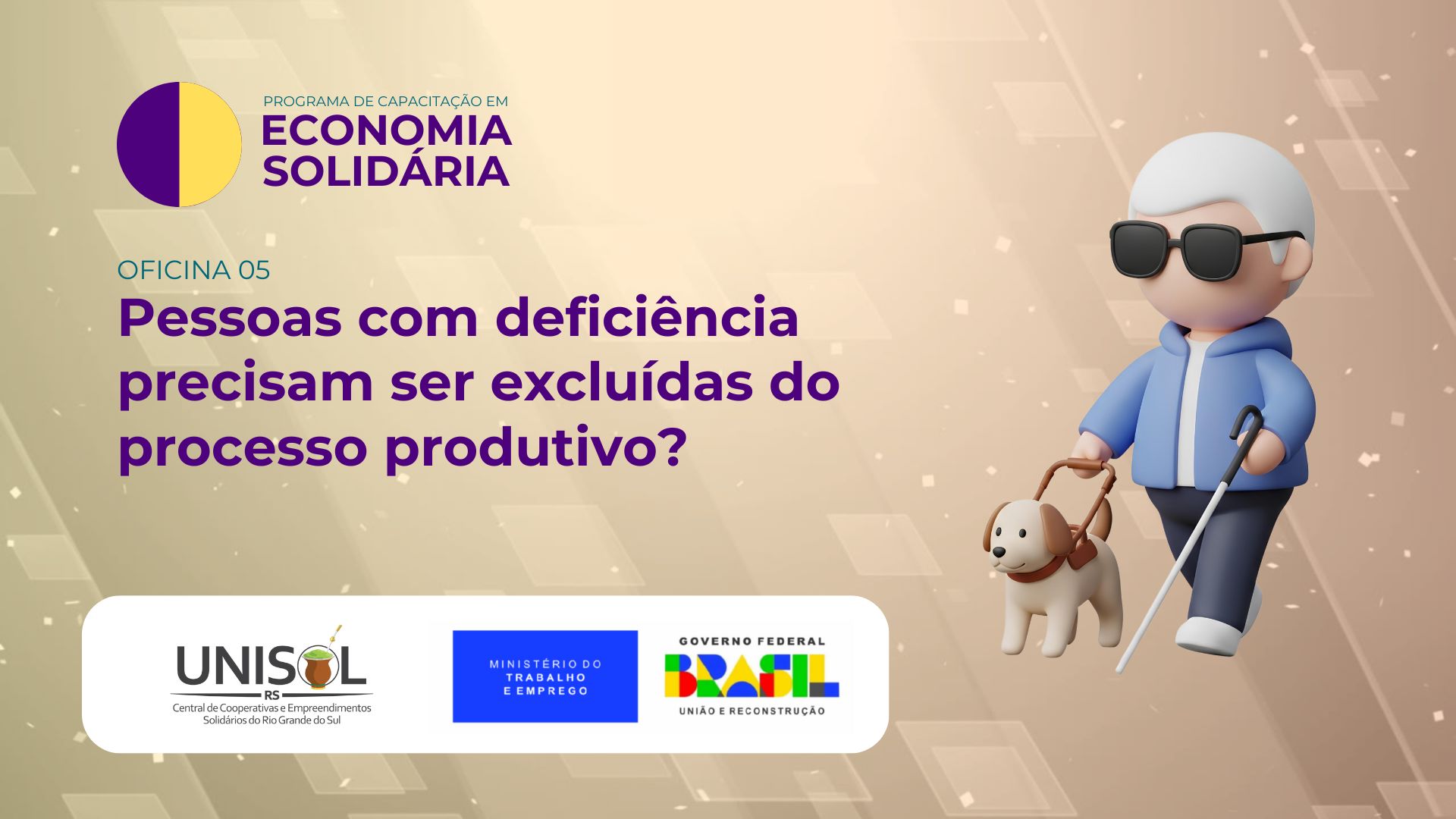 PROGRAMA DE CAPACITAÇÃO EM
ECONOMIA SOLIDÁRIA

OFICINA 05
Pessoas com deficiência precisam ser excluídas do processo produtivo?

UNISOL
RS
Central de Cooperativas e Empreendimentos Solidários do Rio Grande do Sul

MINISTÉRIO DO TRABALHO E EMPREGO

GOVERNO FEDERAL
BRASIL
UNIÃO E RECONSTRUÇÃO